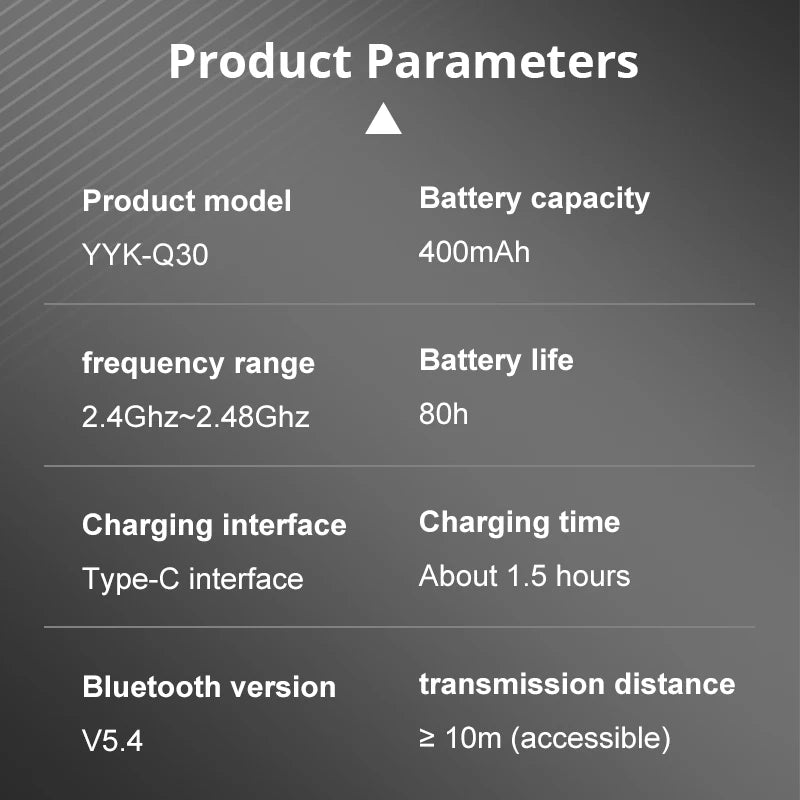 Product Parameters

Product model
YYK-Q30

Battery capacity
400mAh

frequency range
2.4Ghz~2.48Ghz

Battery life
80h

Charging interface
Type-C interface

Charging time
About 1.5 hours

Bluetooth version
V5.4

transmission distance
≥ 10m (accessible)